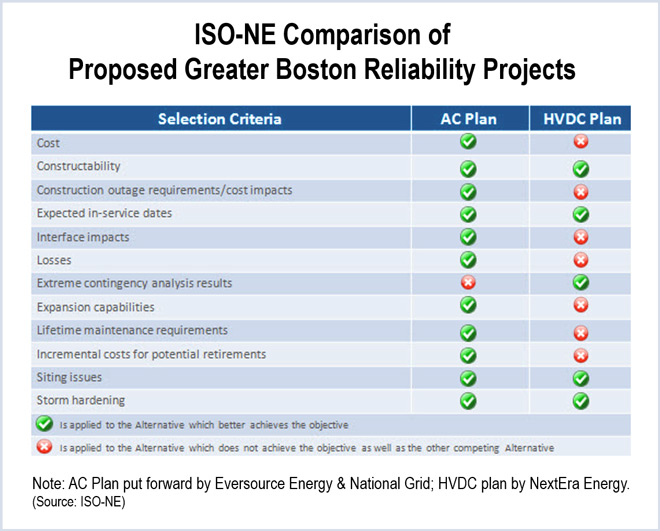 ISO-NE Comparison of
Proposed Greater Boston Reliability Projects

| Selection Criteria | AC Plan | HVDC Plan |
|---|---|---|
| Cost | ✓ | ✗ |
| Constructability | ✓ | ✓ |
| Construction outage requirements/cost impacts | ✓ | ✗ |
| Expected in-service dates | ✓ | ✓ |
| Interface impacts | ✓ | ✗ |
| Losses | ✓ | ✗ |
| Extreme contingency analysis results | ✗ | ✓ |
| Expansion capabilities | ✓ | ✗ |
| Lifetime maintenance requirements | ✓ | ✗ |
| Incremental costs for potential retirements | ✓ | ✗ |
| Siting issues | ✓ | ✓ |
| Storm hardening | ✓ | ✓ |

✓ Is applied to the Alternative which better achieves the objective
✗ Is applied to the Alternative which does not achieve the objective as well as the other competing Alternative

Note: AC Plan put forward by Eversource Energy & National Grid; HVDC plan by NextEra Energy.
(Source: ISO-NE)